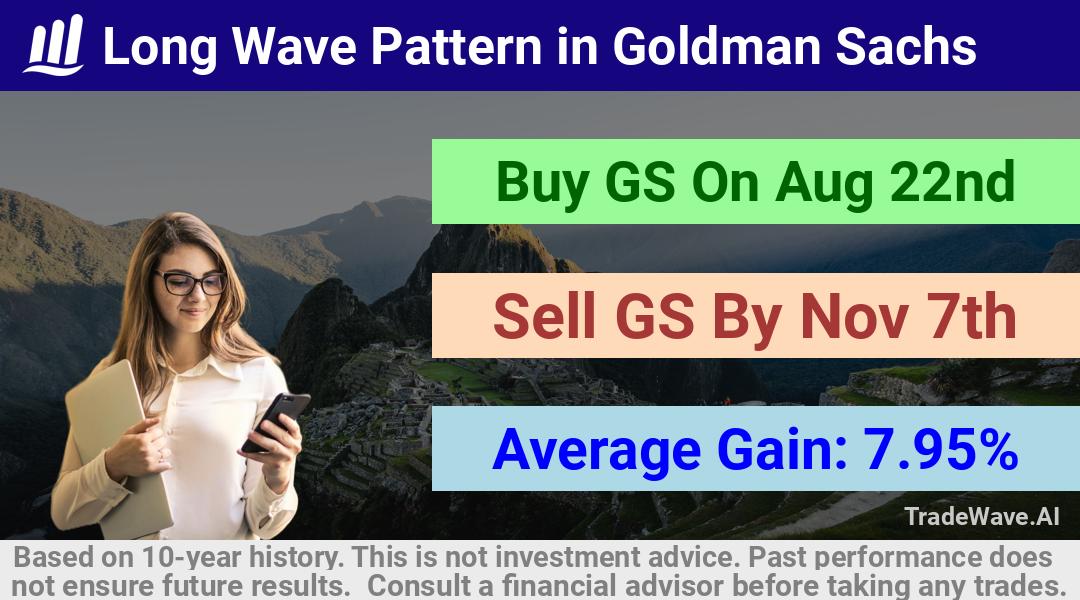 Long Wave Pattern in Goldman Sachs

Buy GS On Aug 22nd

Sell GS By Nov 7th

Average Gain: 7.95%

TradeWave.AI

Based on 10-year history. This is not investment advice. Past performance does not ensure future results. Consult a financial advisor before taking any trades.